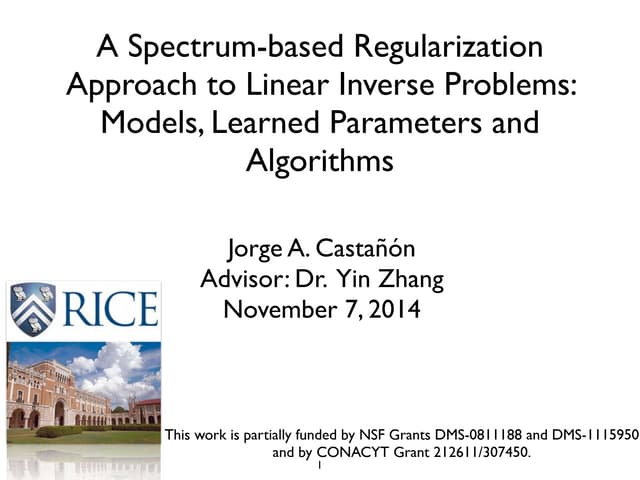 A Spectrum-based Regularization Approach to Linear Inverse Problems: Models, Learned Parameters and Algorithms

Jorge A. Castañón
Advisor: Dr. Yin Zhang
November 7, 2014

RICE

This work is partially funded by NSF Grants DMS-0811188 and DMS-1115950 and by CONACYT Grant 212611/307450.

1